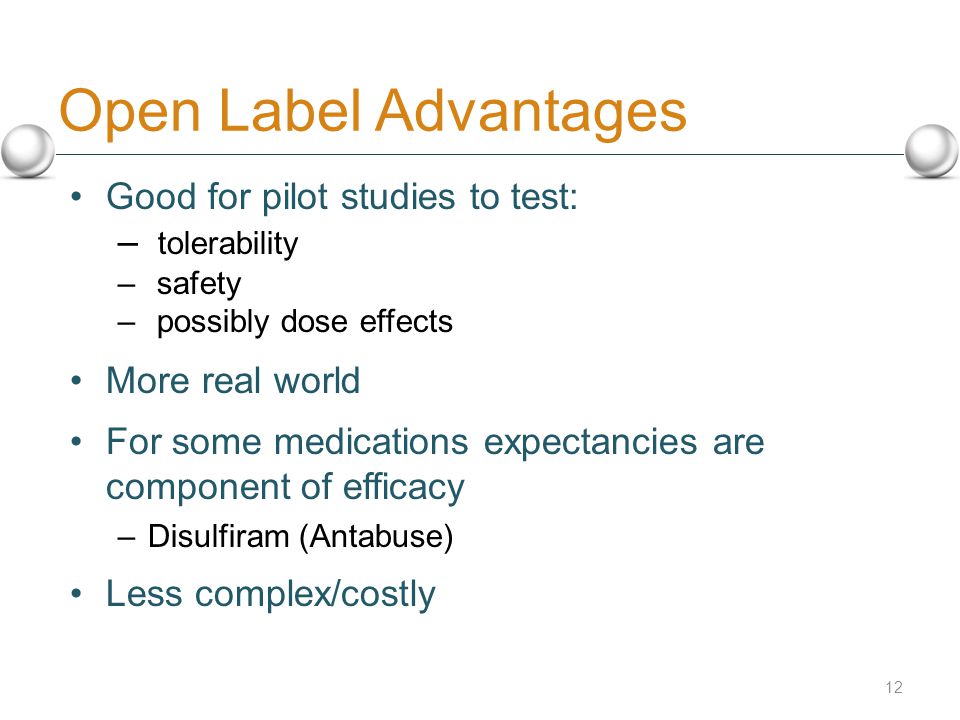 Open Label Advantages

• Good for pilot studies to test:
  – tolerability
  – safety
  – possibly dose effects

• More real world

• For some medications expectancies are component of efficacy
  – Disulfiram (Antabuse)

• Less complex/costly

12